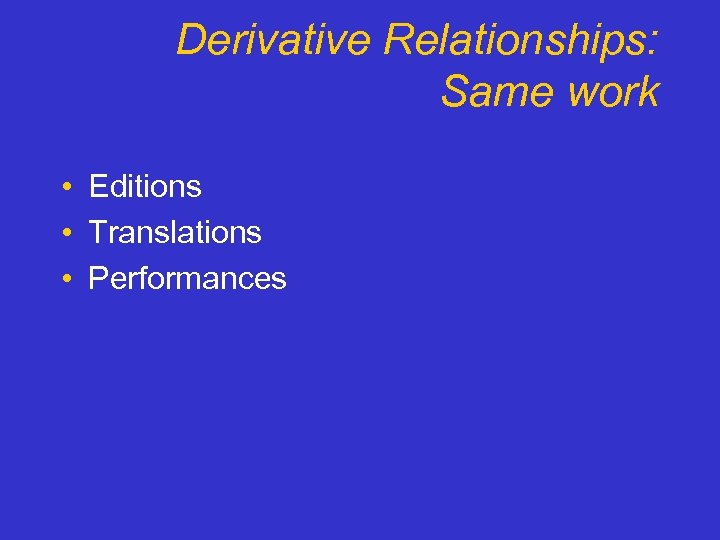 Derivative Relationships: Same work

• Editions
• Translations
• Performances